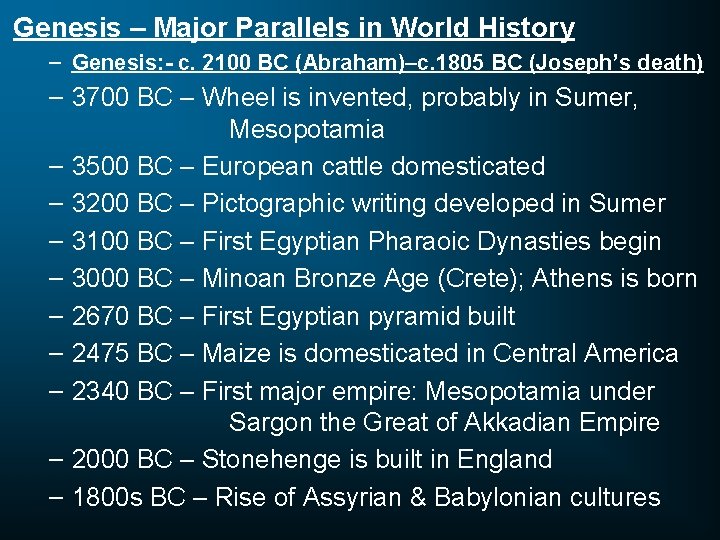 Genesis – Major Parallels in World History

– Genesis:- c. 2100 BC (Abraham)–c.1805 BC (Joseph's death)
– 3700 BC – Wheel is invented, probably in Sumer, Mesopotamia
– 3500 BC – European cattle domesticated
– 3200 BC – Pictographic writing developed in Sumer
– 3100 BC – First Egyptian Pharaoic Dynasties begin
– 3000 BC – Minoan Bronze Age (Crete); Athens is born
– 2670 BC – First Egyptian pyramid built
– 2475 BC – Maize is domesticated in Central America
– 2340 BC – First major empire: Mesopotamia under Sargon the Great of Akkadian Empire
– 2000 BC – Stonehenge is built in England
– 1800s BC – Rise of Assyrian & Babylonian cultures